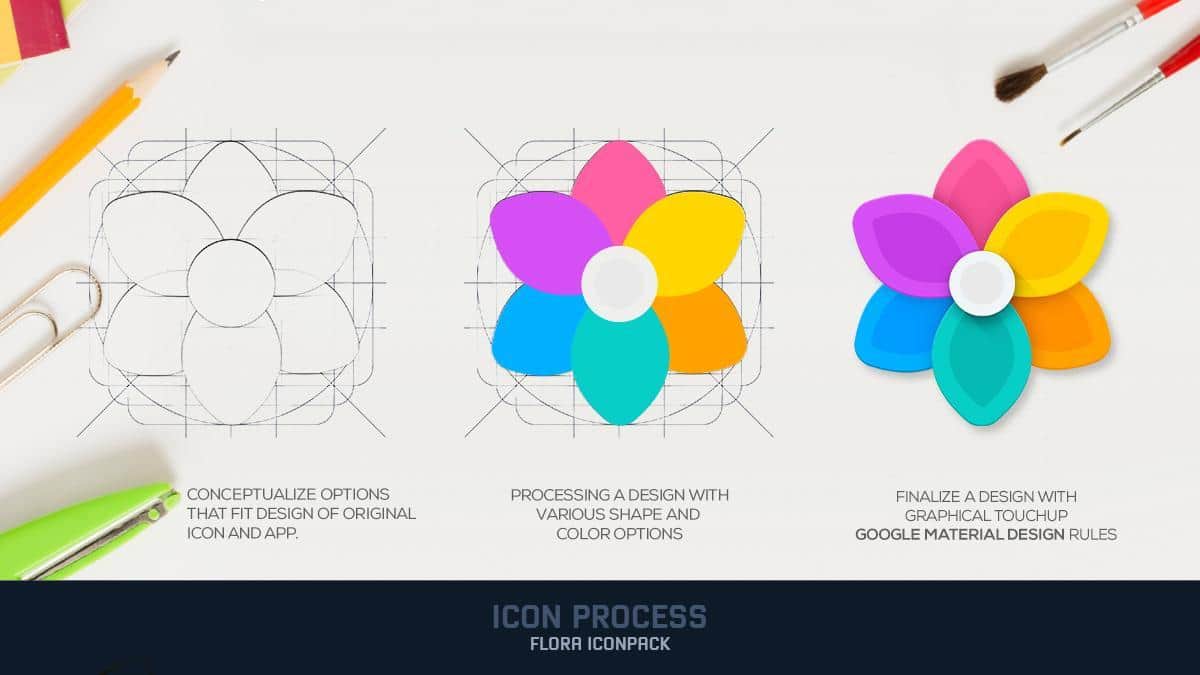 CONCEPTUALIZE OPTIONS THAT FIT DESIGN OF ORIGINAL ICON AND APP.

PROCESSING A DESIGN WITH VARIOUS SHAPE AND COLOR OPTIONS

FINALIZE A DESIGN WITH GRAPHICAL TOUCHUP GOOGLE MATERIAL DESIGN RULES

ICON PROCESS
FLORA ICONPACK